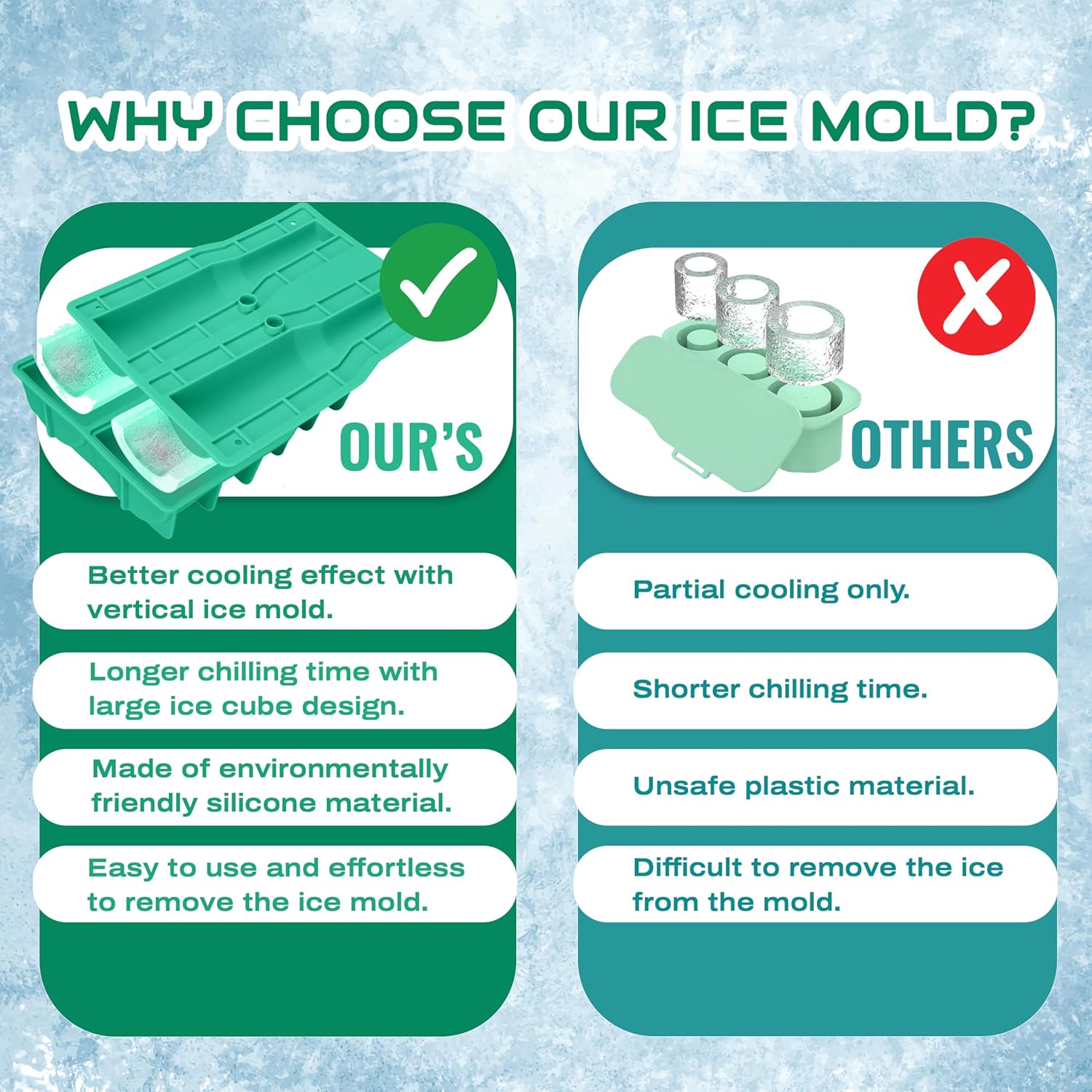 WHY CHOOSE OUR ICE MOLD?

OUR'S

Better cooling effect with vertical ice mold.

Longer chilling time with large ice cube design.

Made of environmentally friendly silicone material.

Easy to use and effortless to remove the ice mold.

OTHERS

Partial cooling only.

Shorter chilling time.

Unsafe plastic material.

Difficult to remove the ice from the mold.